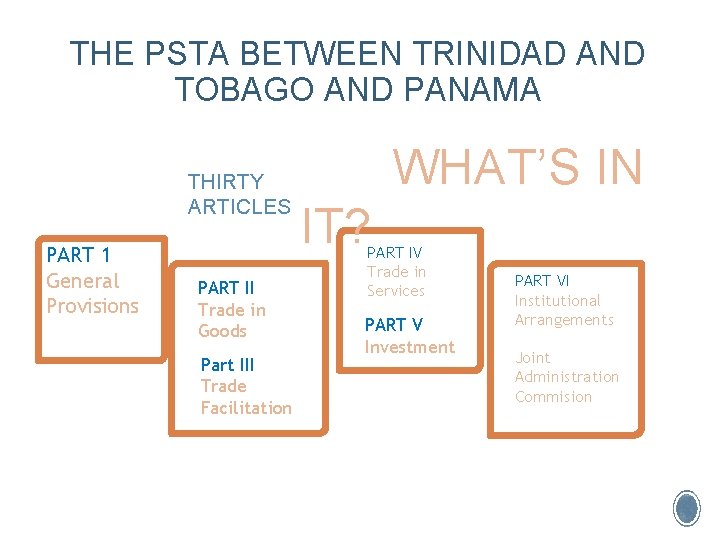 THE PSTA BETWEEN TRINIDAD AND TOBAGO AND PANAMA

THIRTY ARTICLES

WHAT'S IN IT?

PART 1
General Provisions

PART II
Trade in Goods

Part III
Trade Facilitation

PART IV
Trade in Services

PART V
Investment

PART VI
Institutional Arrangements

Joint Administration Commision